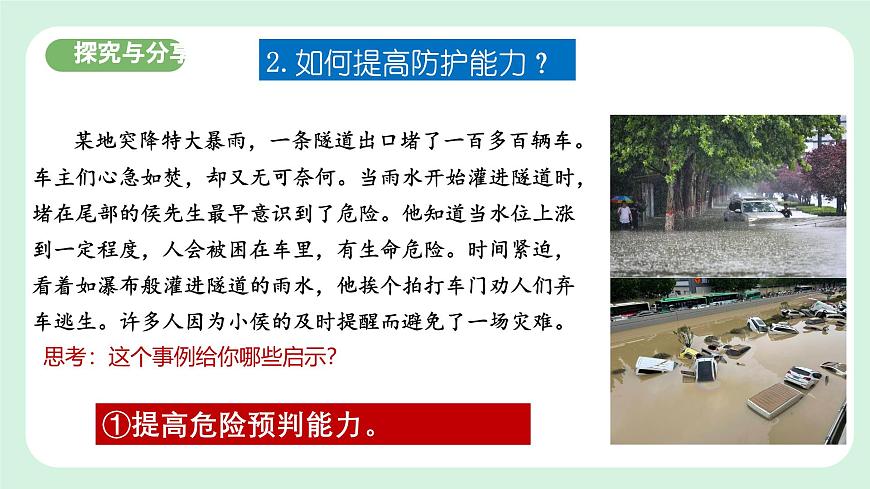 探究与分享

2. 如何提高防护能力？

某地突降特大暴雨，一条隧道出口堵了一百多百辆车。车主们心急如焚，却又无可奈何。当雨水开始灌进隧道时，堵在尾部的侯先生最早意识到了危险。他知道当水位上涨到一定程度，人会被困在车里，有生命危险。时间紧迫，看着如瀑布般灌进隧道的雨水，他挨个拍打车门劝人们弃车逃生。许多人因为小侯的及时提醒而避免了一场灾难。

思考：这个事例给你哪些启示？

①提高危险预判能力。